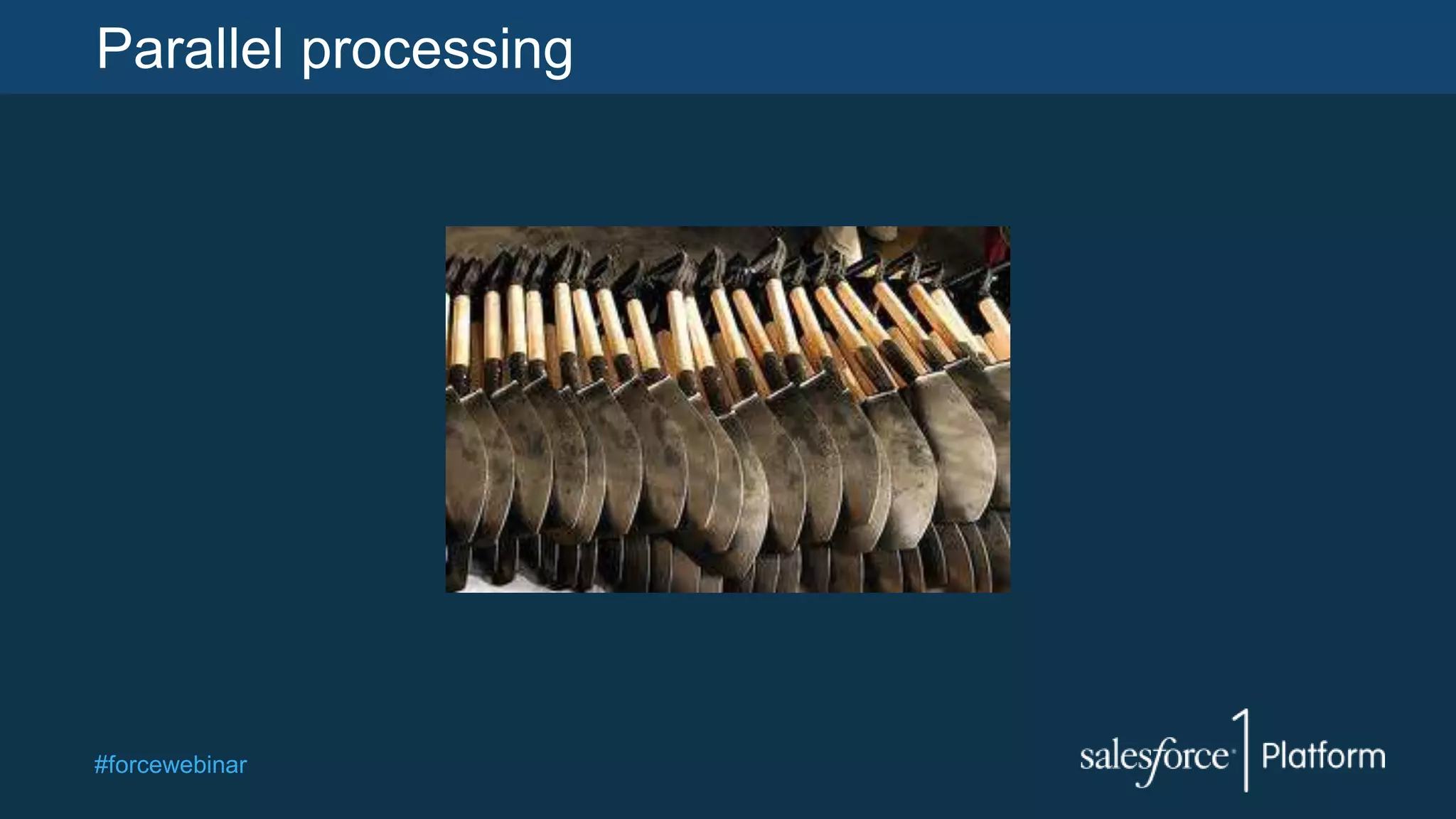 Parallel processing

#forcewebinar

salesforce 1 Platform